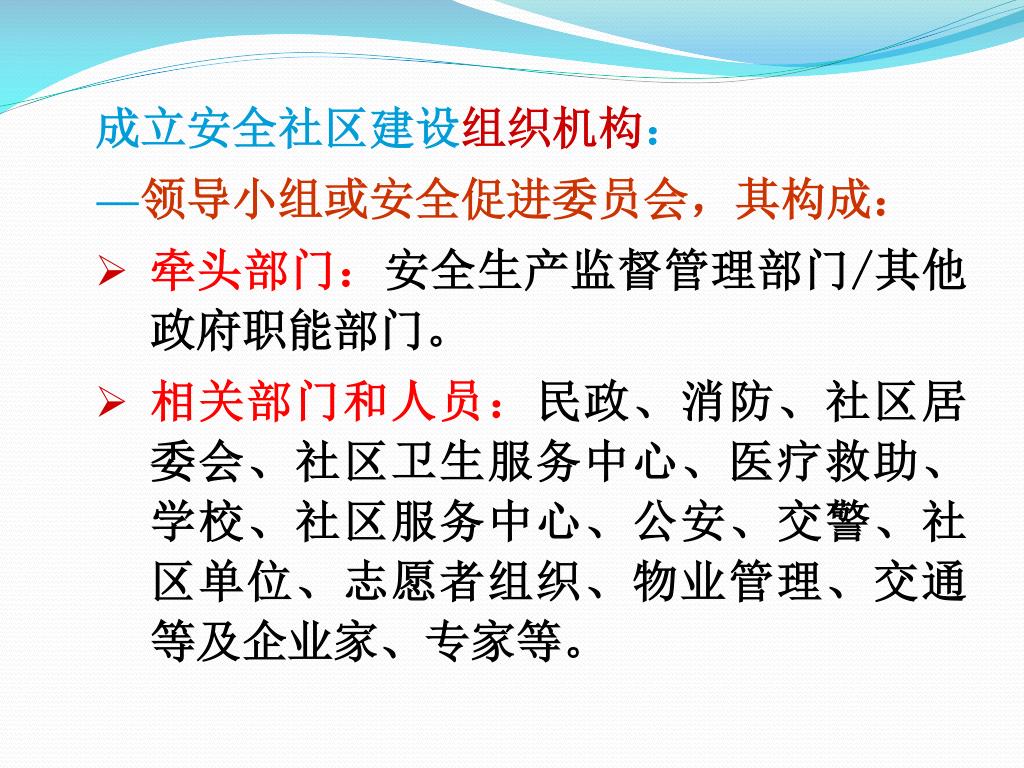 成立安全社区建设组织机构：

—领导小组或安全促进委员会，其构成：

➢ 牵头部门：安全生产监督管理部门/其他政府职能部门。

➢ 相关部门和人员：民政、消防、社区居委会、社区卫生服务中心、医疗救助、学校、社区服务中心、公安、交警、社区单位、志愿者组织、物业管理、交通等及企业家、专家等。